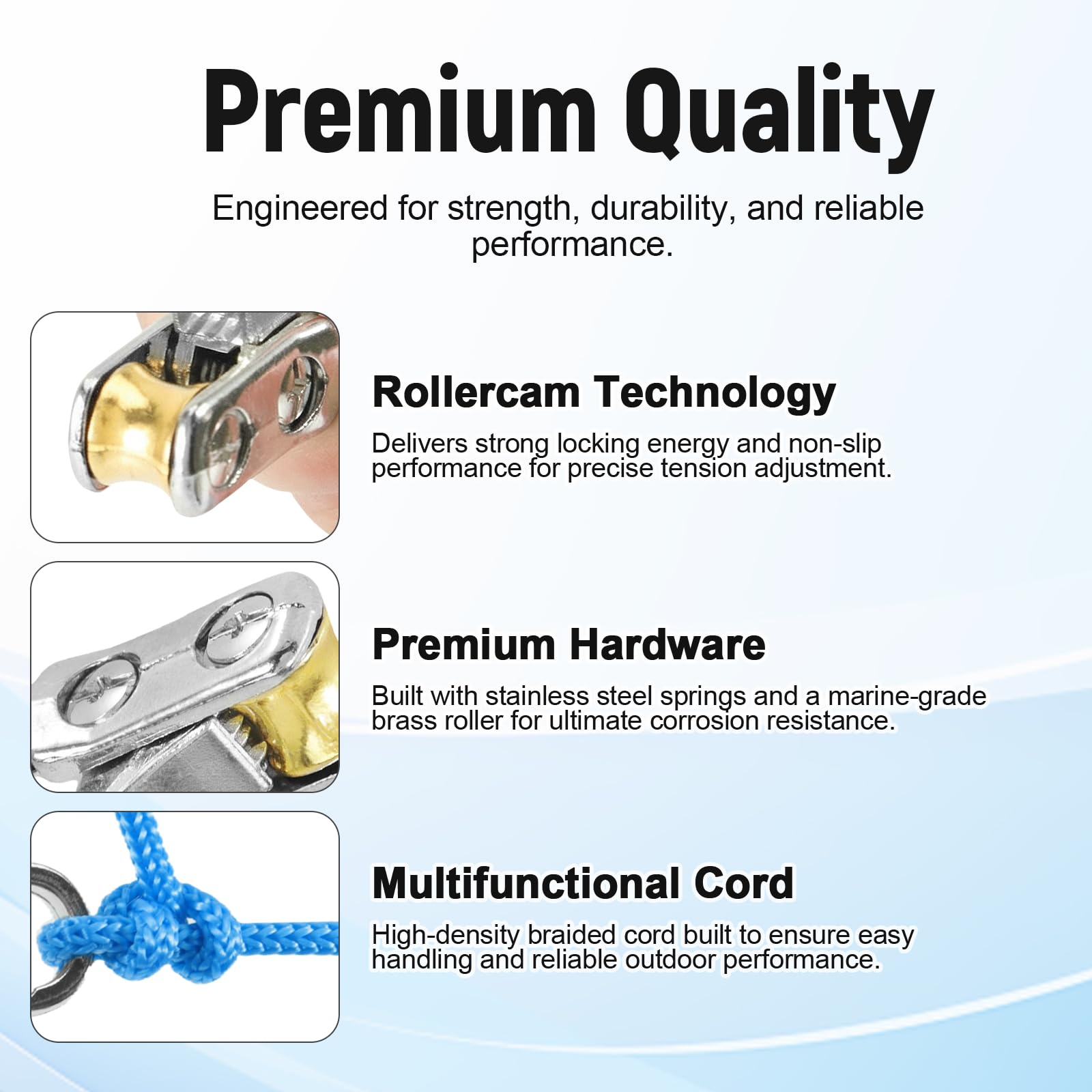 Premium Quality

Engineered for strength, durability, and reliable performance.

Rollercam Technology

Delivers strong locking energy and non-slip performance for precise tension adjustment.

Premium Hardware

Built with stainless steel springs and a marine-grade brass roller for ultimate corrosion resistance.

Multifunctional Cord

High-density braided cord built to ensure easy handling and reliable outdoor performance.